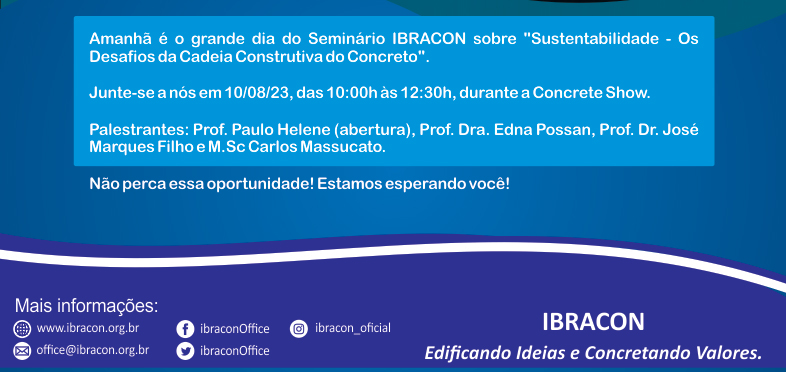 Amanhã é o grande dia do Seminário IBRACON sobre "Sustentabilidade - Os Desafios da Cadeia Construtiva do Concreto".

Junte-se a nós em 10/08/23, das 10:00h às 12:30h, durante a Concrete Show.

Palestrantes: Prof. Paulo Helene (abertura), Prof. Dra. Edna Possan, Prof. Dr. José Marques Filho e M.Sc Carlos Massucato.

Não perca essa oportunidade! Estamos esperando você!

Mais informações:

www.ibracon.org.br

office@ibracon.org.br

ibraconOffice

ibraconOffice

ibracon_oficial

IBRACON

Edificando Ideias e Concretando Valores.